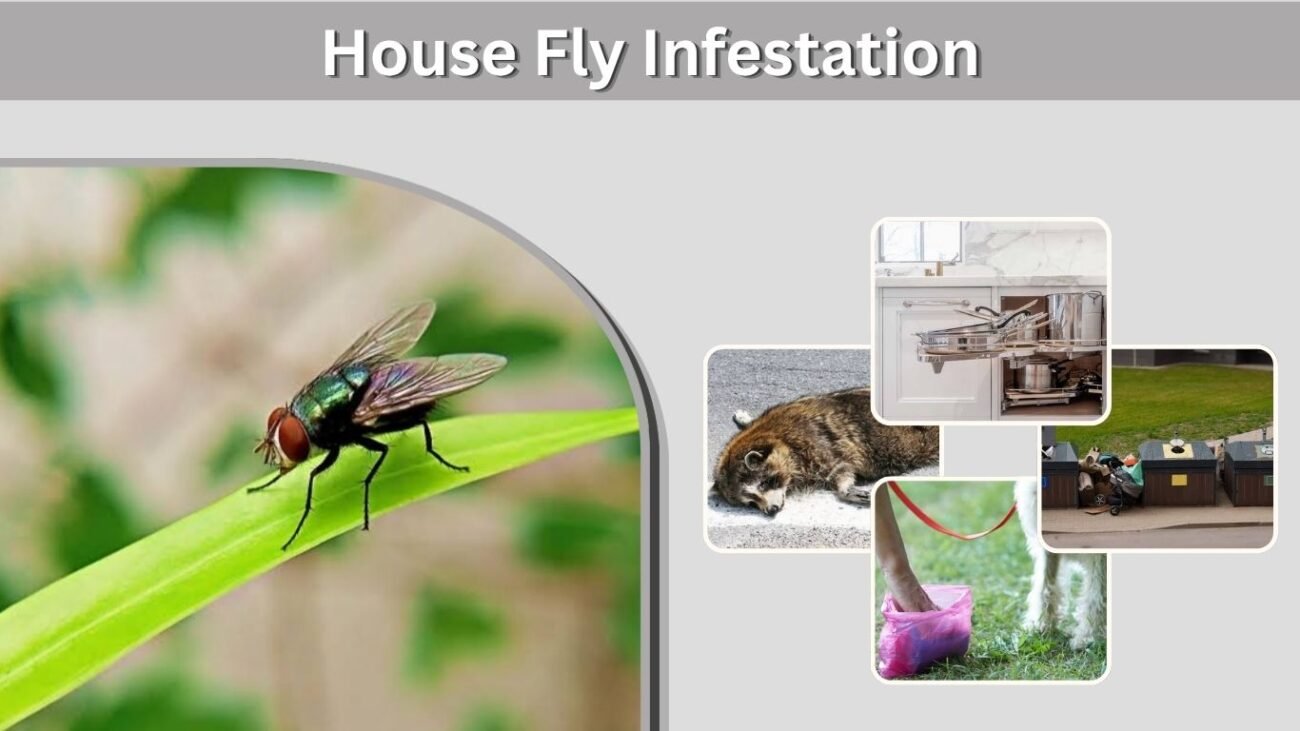 House Fly Infestation